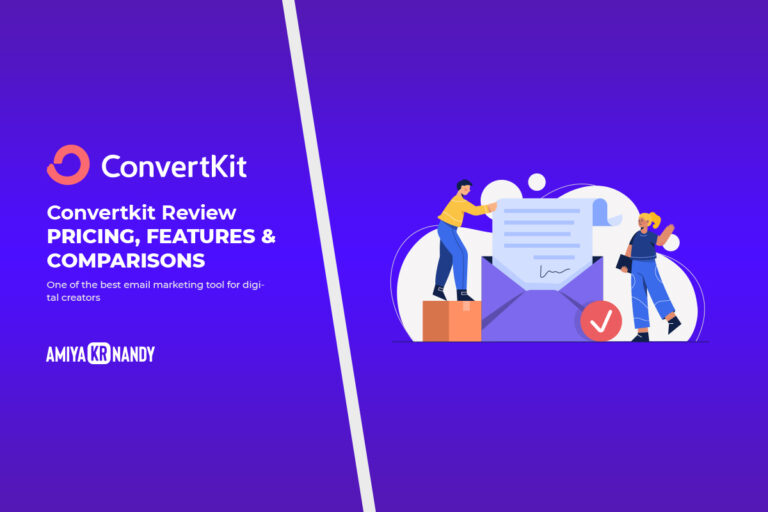 ConvertKit

Convertkit Review
PRICING, FEATURES & COMPARISONS

One of the best email marketing tool for digital creators

AMIYA KR NANDY